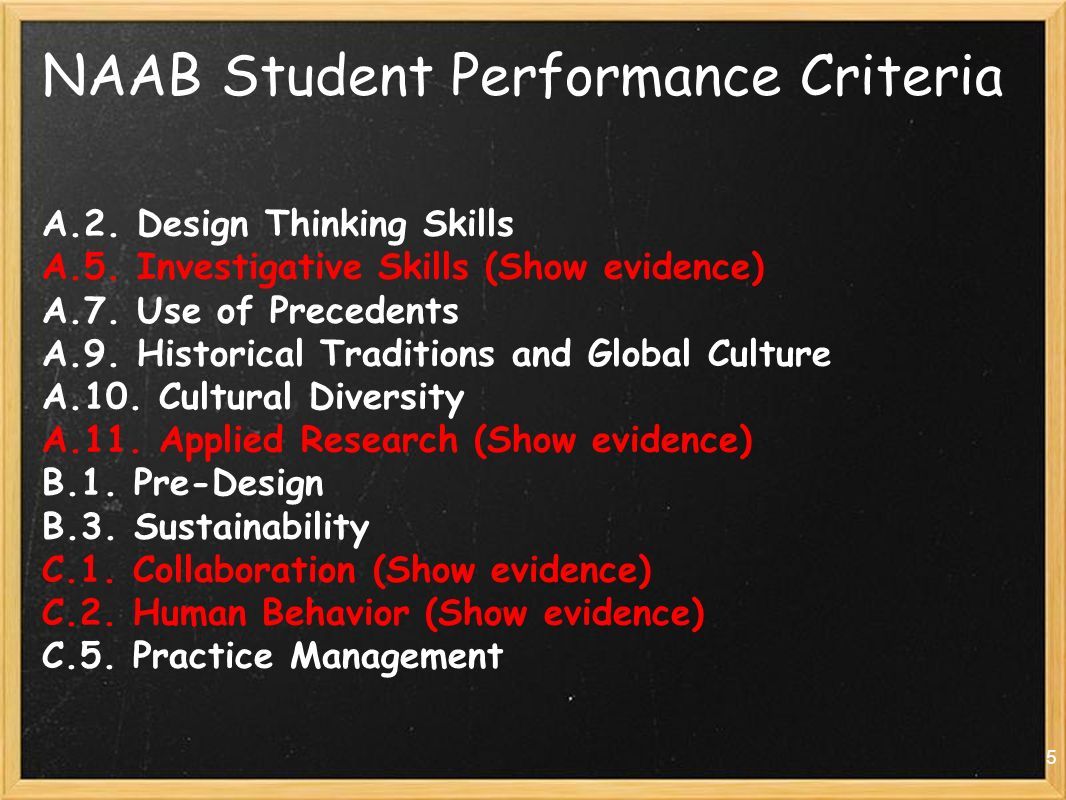 NAAB Student Performance Criteria

A.2. Design Thinking Skills
A.5. Investigative Skills (Show evidence)
A.7. Use of Precedents
A.9. Historical Traditions and Global Culture
A.10. Cultural Diversity
A.11. Applied Research (Show evidence)
B.1. Pre-Design
B.3. Sustainability
C.1. Collaboration (Show evidence)
C.2. Human Behavior (Show evidence)
C.5. Practice Management

5